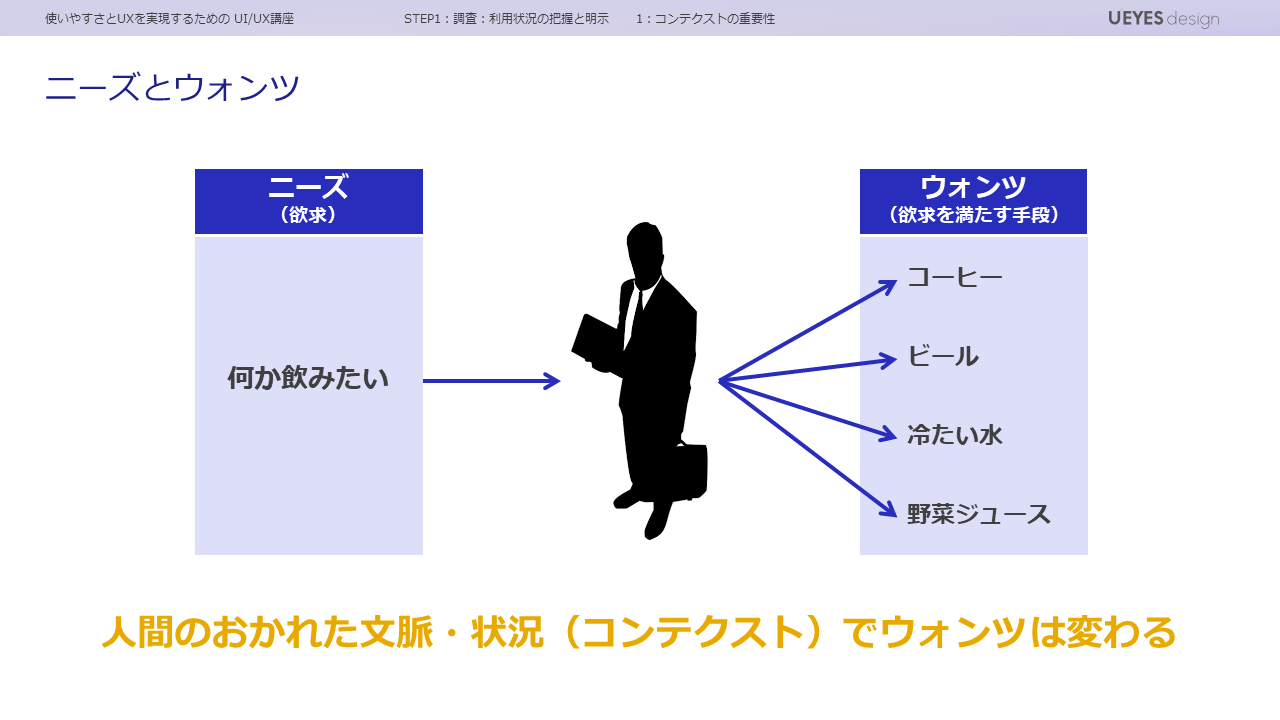 使いやすさとUXを実現するための UI/UX講座　STEP1：調査：利用状況の把握と明示　1：コンテクストの重要性

UEYES design

ニーズとウォンツ

ニーズ
（欲求）

何か飲みたい

ウォンツ
（欲求を満たす手段）

コーヒー

ビール

冷たい水

野菜ジュース

人間のおかれた文脈・状況（コンテクスト）でウォンツは変わる